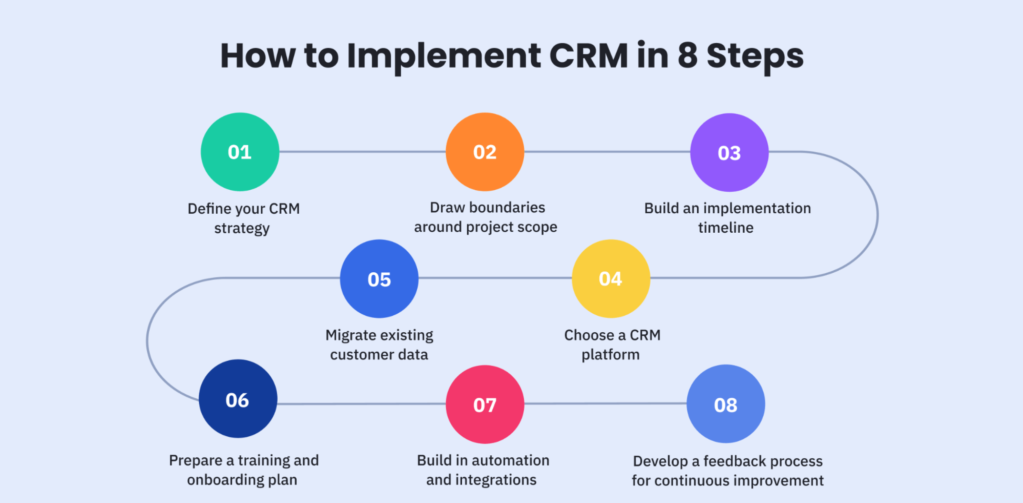 How to Implement CRM in 8 Steps

01
Define your CRM strategy

02
Draw boundaries around project scope

03
Build an implementation timeline

04
Choose a CRM platform

05
Migrate existing customer data

06
Prepare a training and onboarding plan

07
Build in automation and integrations

08
Develop a feedback process for continuous improvement